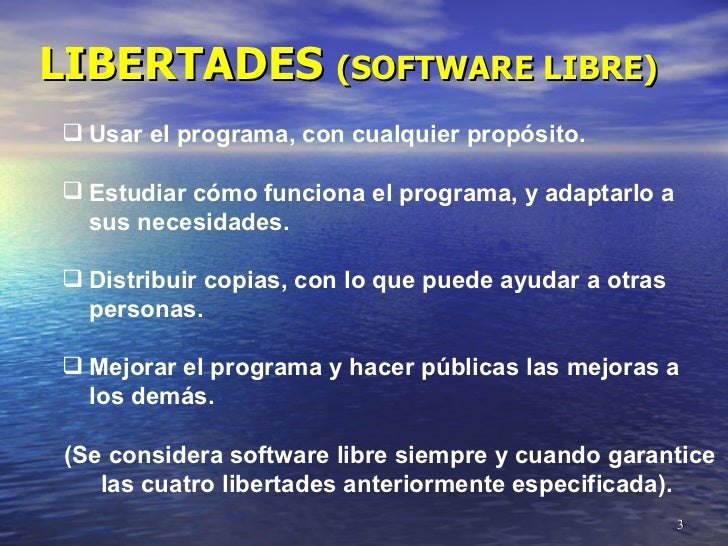 LIBERTADES (SOFTWARE LIBRE)

❑ Usar el programa, con cualquier propósito.

❑ Estudiar cómo funciona el programa, y adaptarlo a sus necesidades.

❑ Distribuir copias, con lo que puede ayudar a otras personas.

❑ Mejorar el programa y hacer públicas las mejoras a los demás.

(Se considera software libre siempre y cuando garantice las cuatro libertades anteriormente especificada).

3